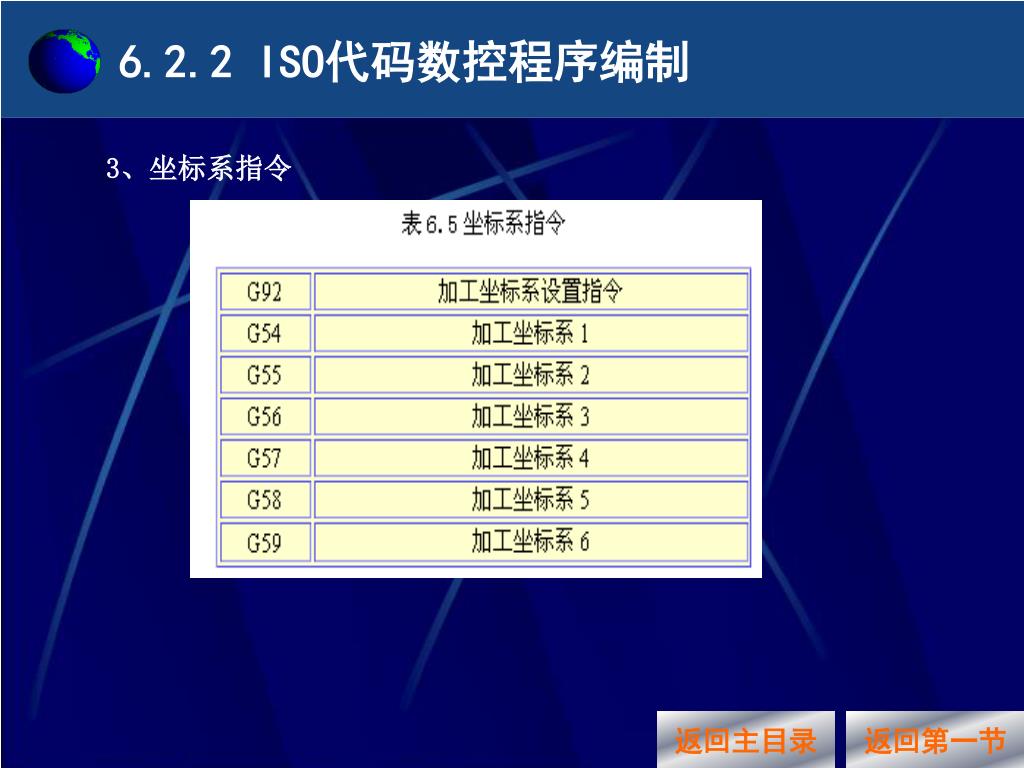 6.2.2 ISO代码数控程序编制

3、坐标系指令

表6.5 坐标系指令

| G92 | 加工坐标系设置指令 |
|---|---|
| G54 | 加工坐标系 1 |
| G55 | 加工坐标系 2 |
| G56 | 加工坐标系 3 |
| G57 | 加工坐标系 4 |
| G58 | 加工坐标系 5 |
| G59 | 加工坐标系 6 |

返回主目录

返回第一节